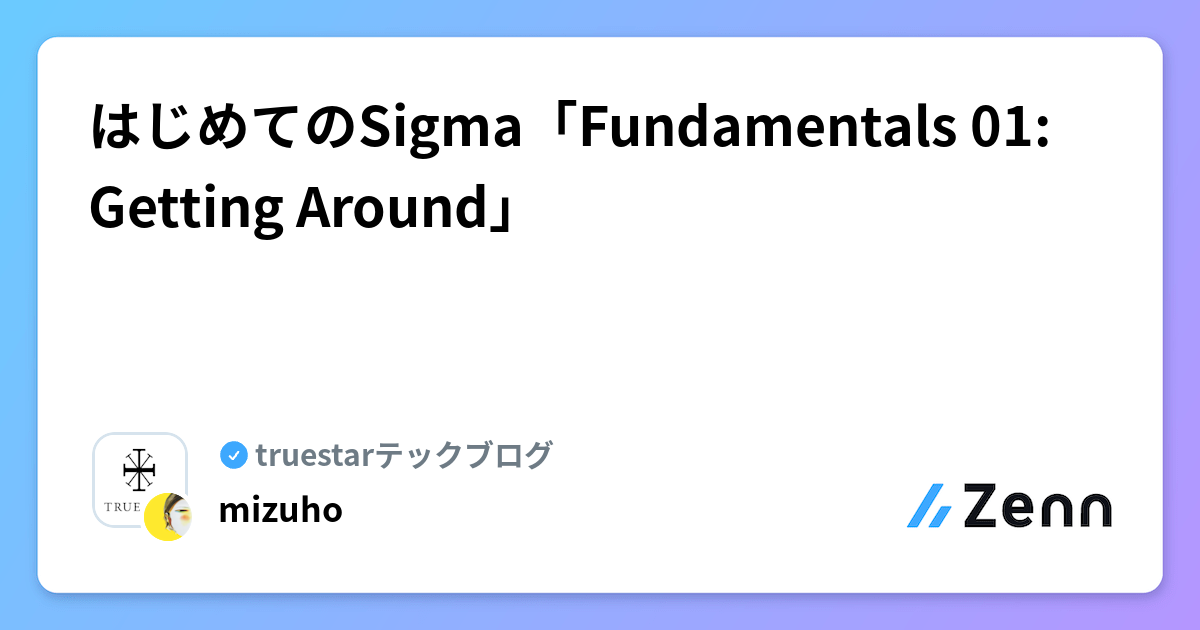 はじめてのSigma「Fundamentals 01: Getting Around」

TRUE

truestarテックブログ

mizuho

Zenn